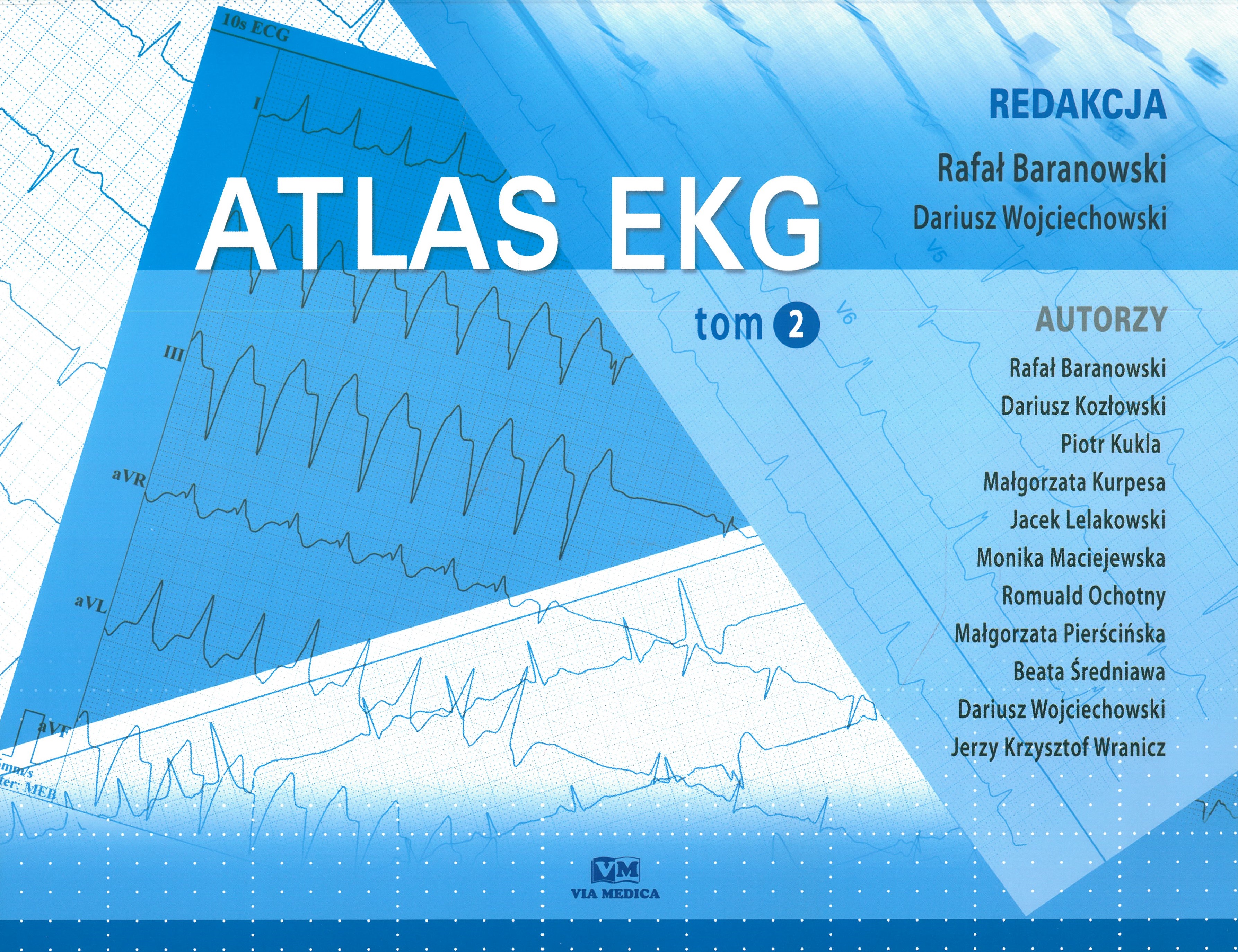 10s ECG

I

III

aVR

aVL

aVF

mm/s
ter: MEB

V5

V6

ATLAS EKG

tom 2

REDAKCJA

Rafał Baranowski

Dariusz Wojciechowski

AUTORZY

Rafał Baranowski
Dariusz Kozłowski
Piotr Kukla
Małgorzata Kurpesa
Jacek Lelakowski
Monika Maciejewska
Romuald Ochotny
Małgorzata Pierścińska
Beata Średniawa
Dariusz Wojciechowski
Jerzy Krzysztof Wranicz

VM
VIA MEDICA